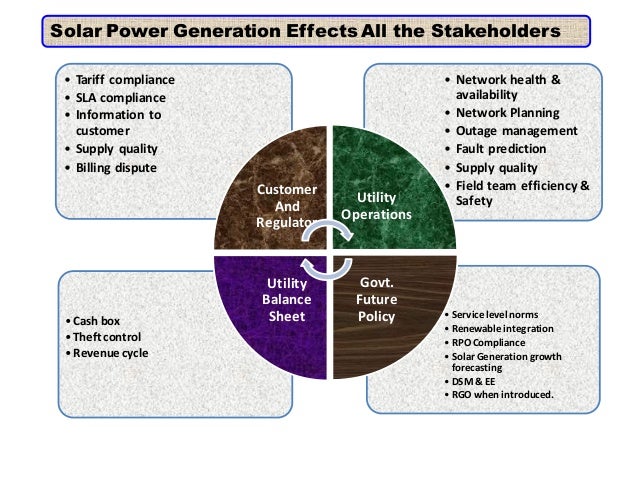 Solar Power Generation Effects All the Stakeholders

• Tariff compliance
• SLA compliance
• Information to customer
• Supply quality
• Billing dispute

• Network health & availability
• Network Planning
• Outage management
• Fault prediction
• Supply quality
• Field team efficiency & Safety

Customer And Regulator

Utility Operations

Utility Balance Sheet

Govt. Future Policy

• Cash box
• Theft control
• Revenue cycle

• Service level norms
• Renewable integration
• RPO Compliance
• Solar Generation growth forecasting
• DSM & EE
• RGO when introduced.